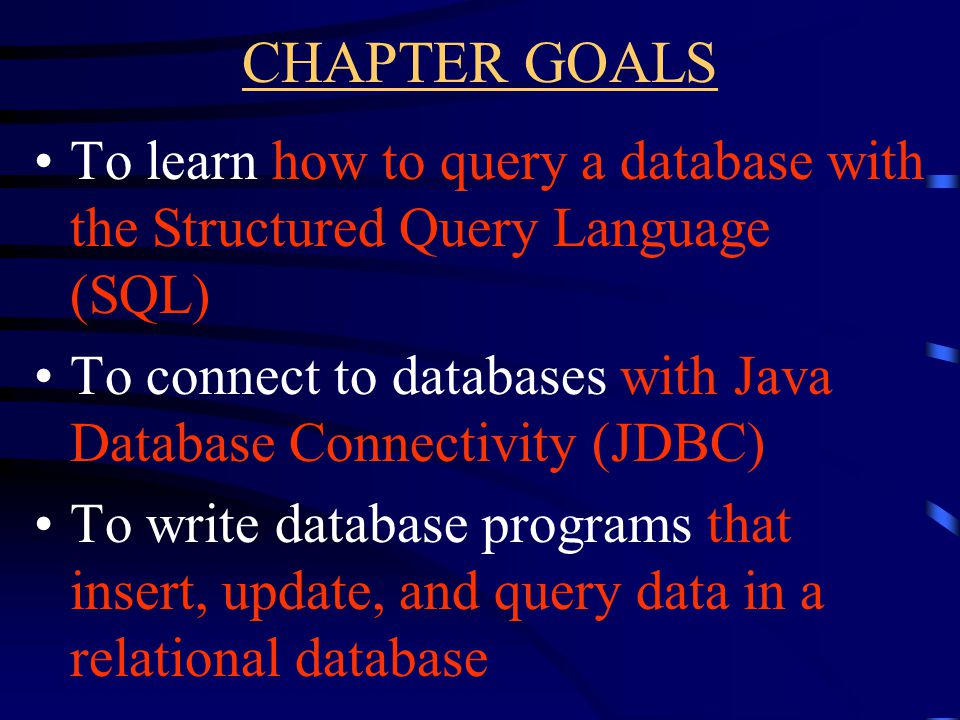 CHAPTER GOALS

• To learn how to query a database with the Structured Query Language (SQL)

• To connect to databases with Java Database Connectivity (JDBC)

• To write database programs that insert, update, and query data in a relational database